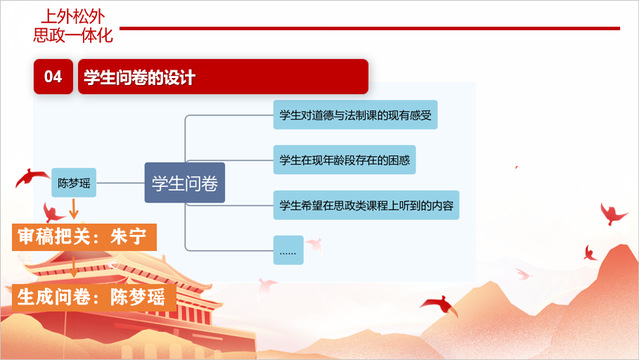 上外松外
思政一体化

04 学生问卷的设计

陈梦瑶

学生问卷

学生对道德与法制课的现有感受

学生在现年龄段存在的困惑

学生希望在思政类课程上听到的内容

……

审稿把关：朱宁

生成问卷：陈梦瑶